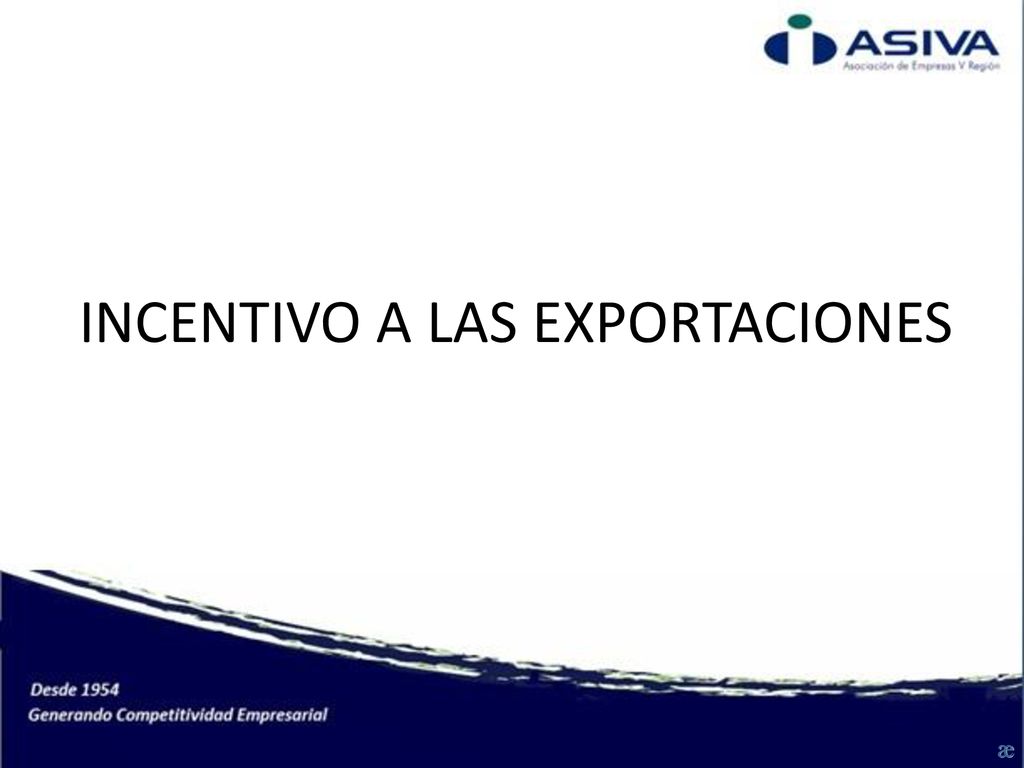 ASIVA
Asociación de Empresas V Región

INCENTIVO A LAS EXPORTACIONES

Desde 1954
Generando Competitividad Empresarial

æ